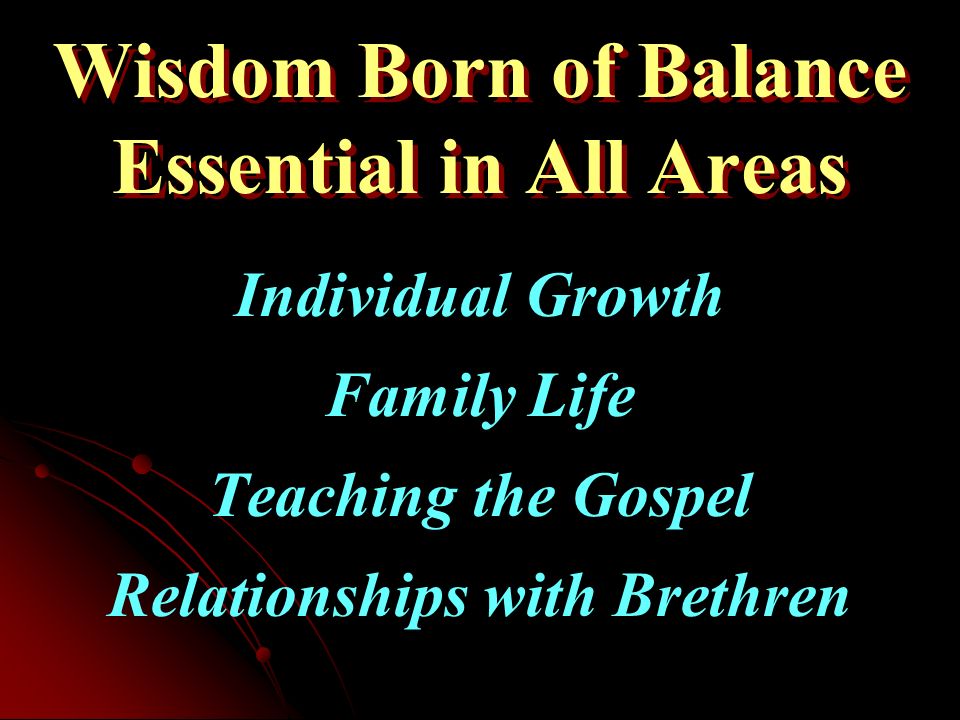 Wisdom Born of Balance
Essential in All Areas

Individual Growth

Family Life

Teaching the Gospel

Relationships with Brethren